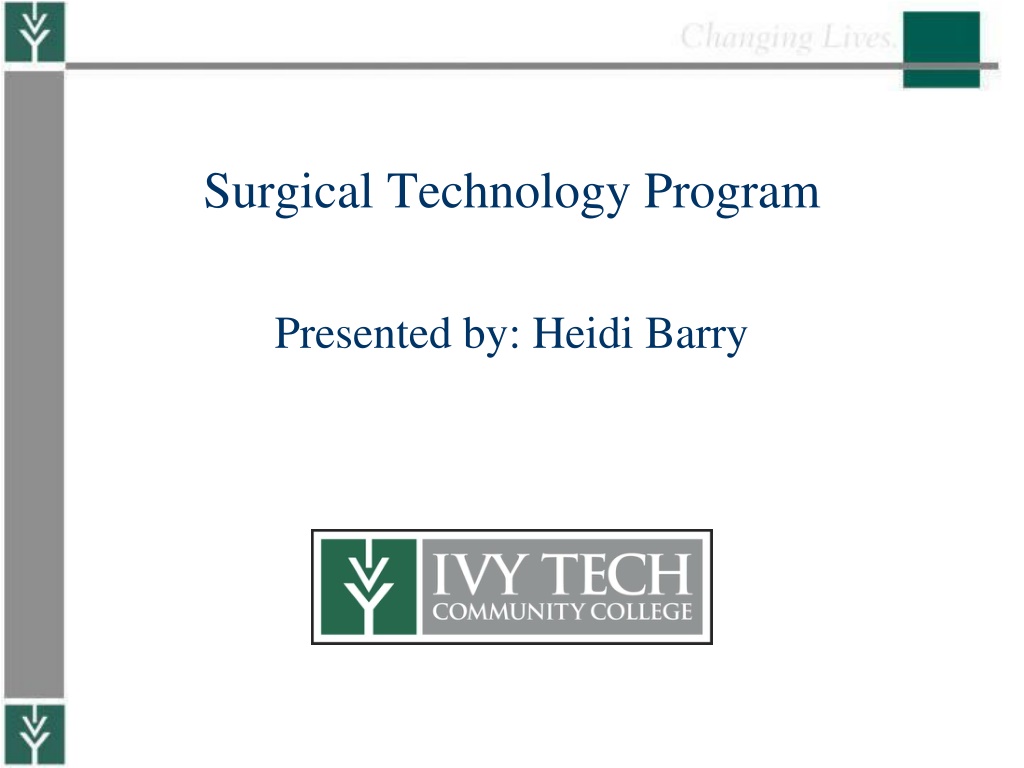 Changing Lives.

Surgical Technology Program

Presented by: Heidi Barry

IVY TECH
COMMUNITY COLLEGE